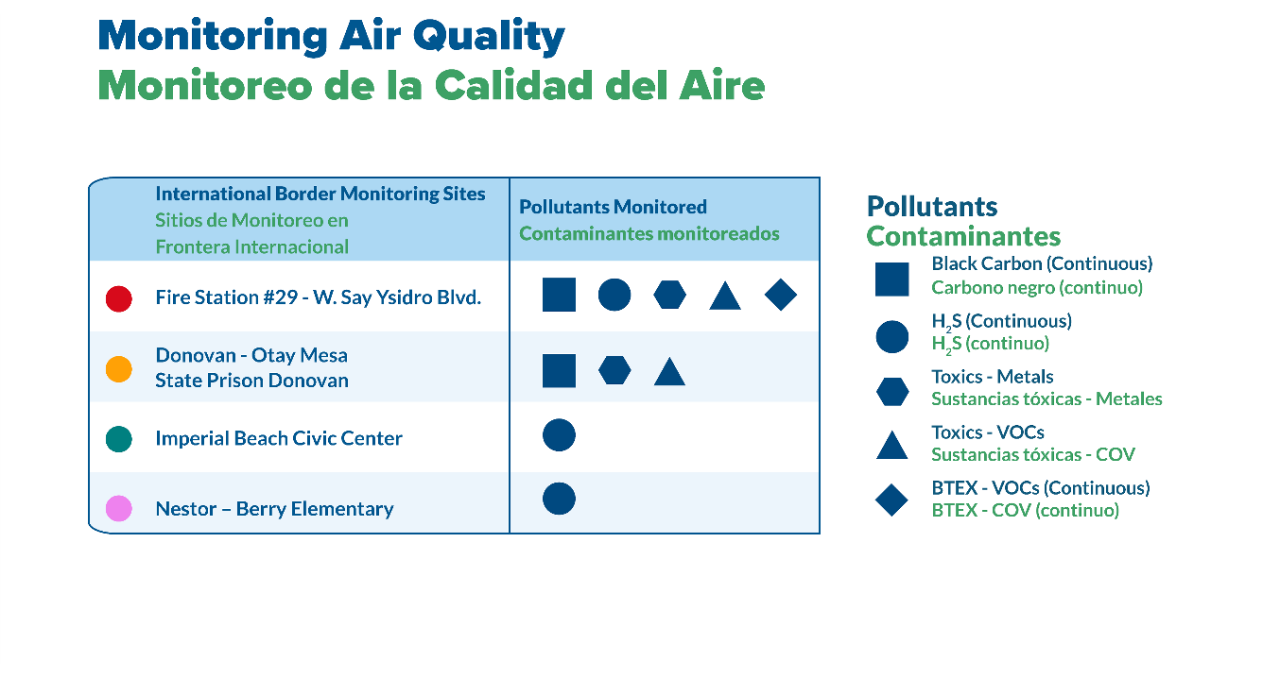 Monitoring Air Quality
Monitoreo de la Calidad del Aire

| International Border Monitoring Sites Sitios de Monitoreo en Frontera Internacional | Pollutants Monitored Contaminantes monitoreados |
|---|---|
| Fire Station #29 - W. Say Ysidro Blvd. | |
| Donovan - Otay Mesa State Prison Donovan | |
| Imperial Beach Civic Center | |
| Nestor – Berry Elementary | |

Pollutants
Contaminantes

Black Carbon (Continuous)
Carbono negro (continuo)

$H_2S$ (Continuous)
$H_2S$ (continuo)

Toxics - Metals
Sustancias tóxicas - Metales

Toxics - VOCs
Sustancias tóxicas - COV

BTEX - VOCs (Continuous)
BTEX - COV (continuo)